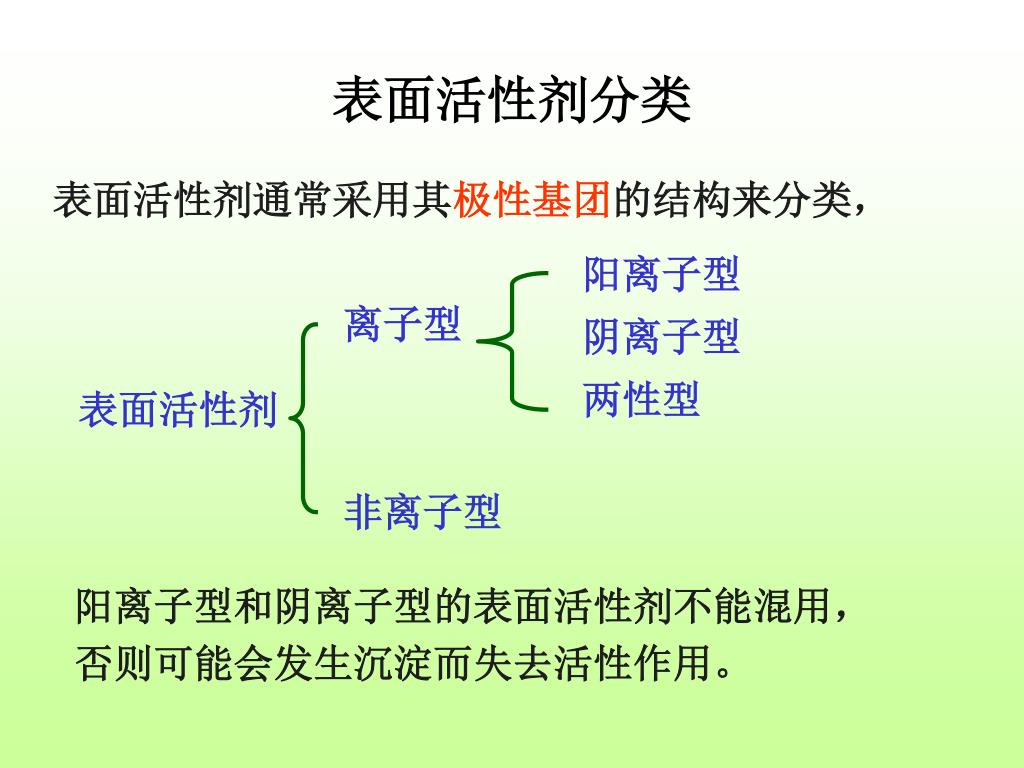 表面活性剂分类

表面活性剂通常采用其极性基团的结构来分类，

表面活性剂

离子型

阳离子型

阴离子型

两性型

非离子型

阳离子型和阴离子型的表面活性剂不能混用，否则可能会发生沉淀而失去活性作用。